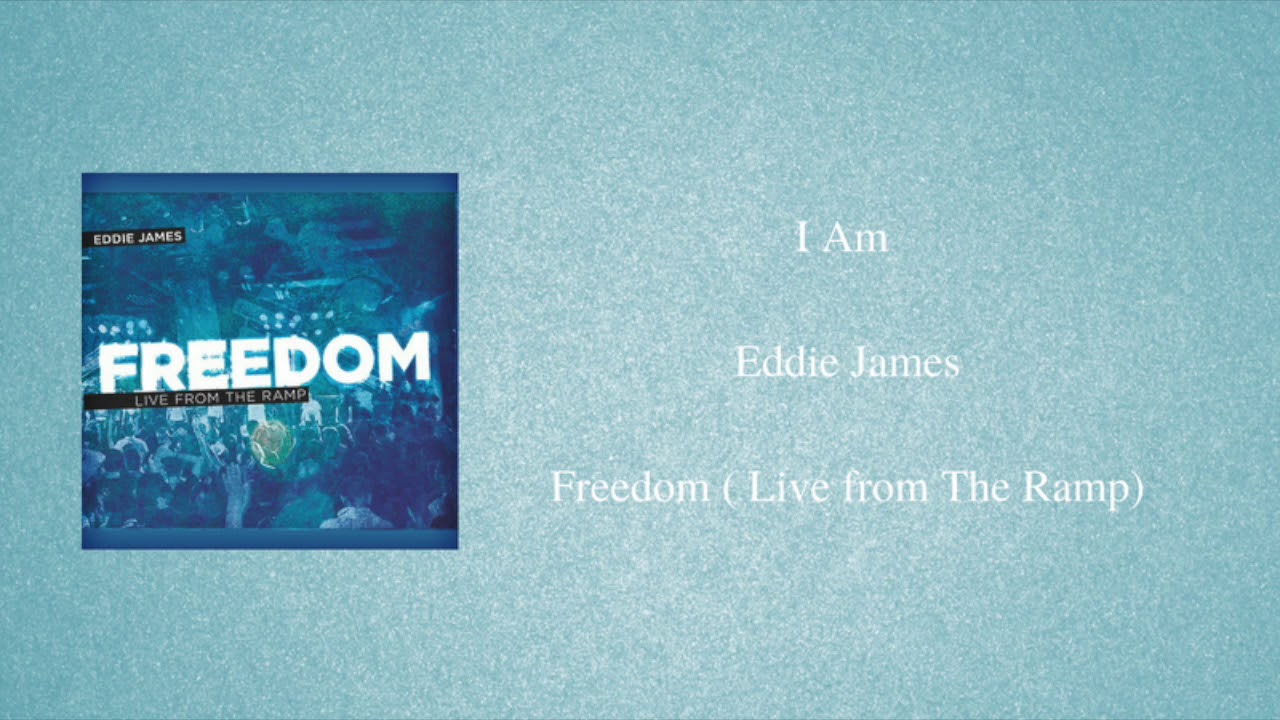 EDDIE JAMES

FREEDOM
LIVE FROM THE RAMP

I Am

Eddie James

Freedom ( Live from The Ramp)